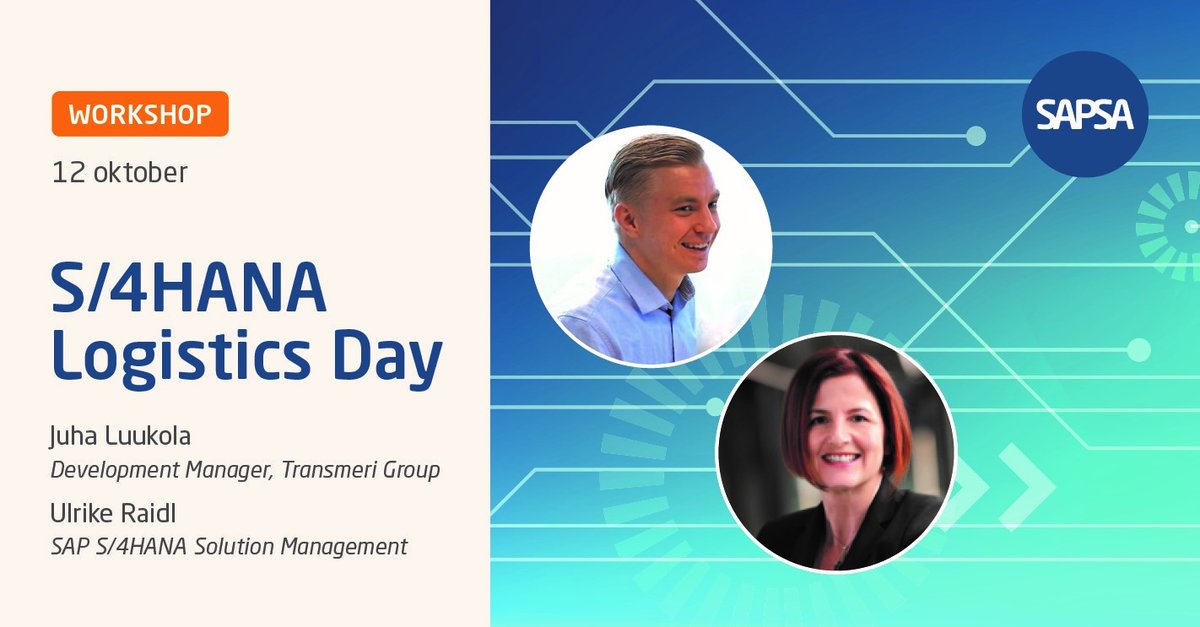 WORKSHOP
12 oktober

S/4HANA Logistics Day

Juha Luukola
Development Manager, Transmeri Group

Ulrike Raidl
SAP S/4HANA Solution Management

SAPSA